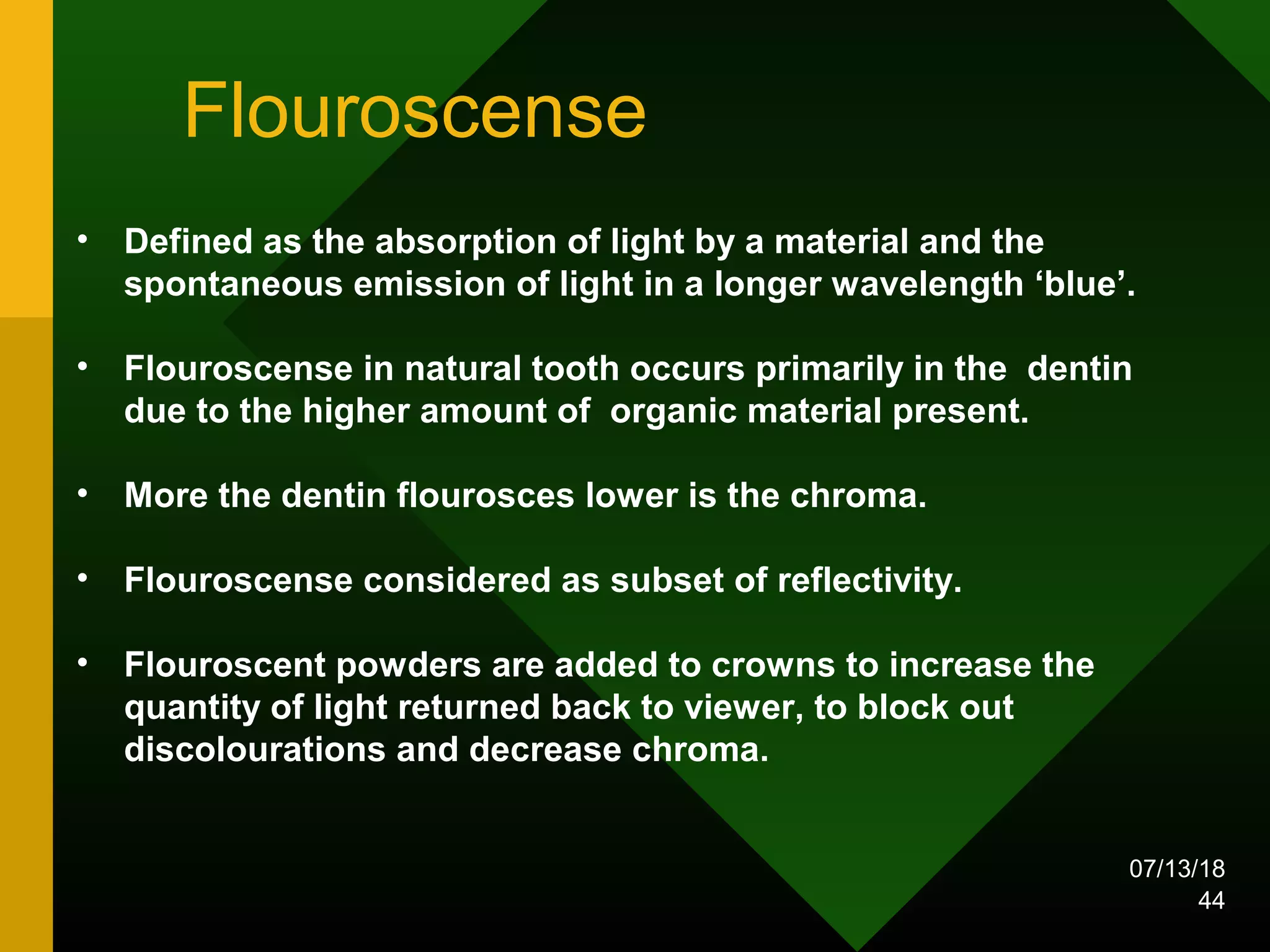 Flouroscense

• Defined as the absorption of light by a material and the spontaneous emission of light in a longer wavelength ‘blue’.

• Flouroscense in natural tooth occurs primarily in the dentin due to the higher amount of organic material present.

• More the dentin flourosces lower is the chroma.

• Flouroscense considered as subset of reflectivity.

• Flouroscent powders are added to crowns to increase the quantity of light returned back to viewer, to block out discolourations and decrease chroma.

07/13/18
44